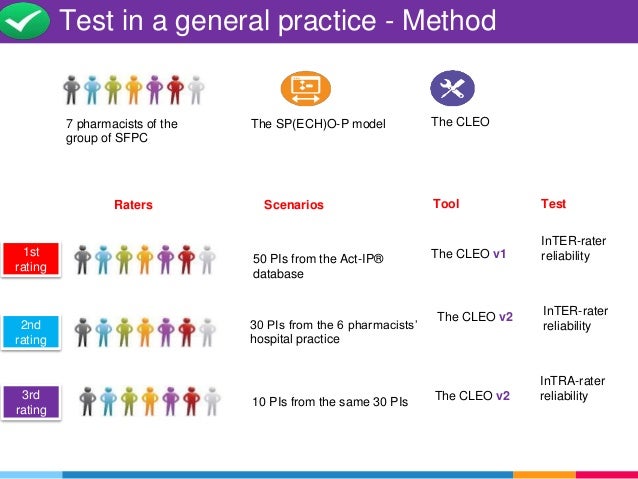 Test in a general practice - Method

7 pharmacists of the group of SFPC

The SP(ECH)O-P model

The CLEO

| | Raters | Scenarios | Tool | Test |
|---|---|---|---|---|
| 1st rating | | 50 PIs from the Act-IP® database | The CLEO v1 | InTER-rater reliability |
| 2nd rating | | 30 PIs from the 6 pharmacists' hospital practice | The CLEO v2 | InTER-rater reliability |
| 3rd rating | | 10 PIs from the same 30 PIs | The CLEO v2 | InTRA-rater reliability |